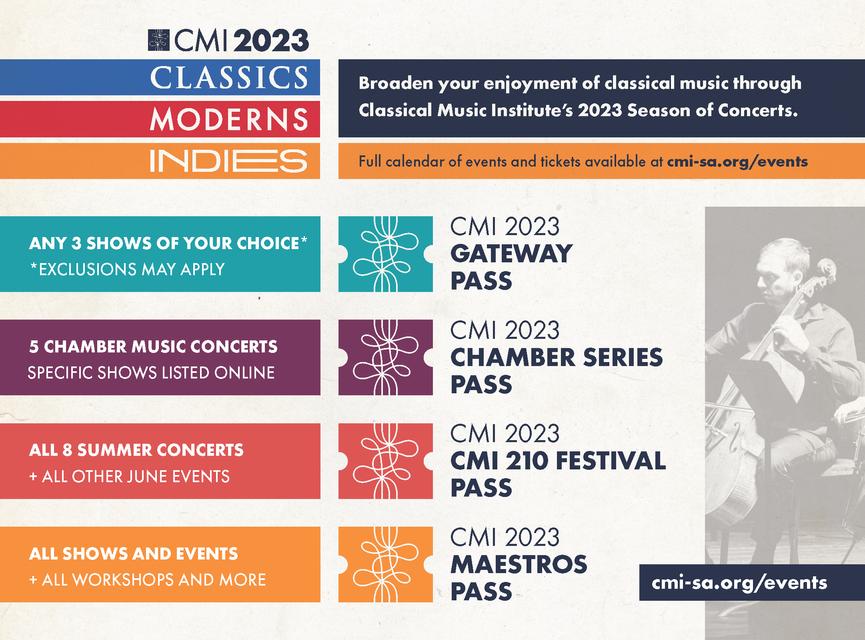 CMI 2023
CLASSICS
MODERNS
INDIES

Broaden your enjoyment of classical music through Classical Music Institute's 2023 Season of Concerts.

Full calendar of events and tickets available at cmi-sa.org/events

ANY 3 SHOWS OF YOUR CHOICE*
*EXCLUSIONS MAY APPLY

CMI 2023
GATEWAY
PASS

5 CHAMBER MUSIC CONCERTS
SPECIFIC SHOWS LISTED ONLINE

CMI 2023
CHAMBER SERIES
PASS

ALL 8 SUMMER CONCERTS
+ ALL OTHER JUNE EVENTS

CMI 2023
CMI 210 FESTIVAL
PASS

ALL SHOWS AND EVENTS
+ ALL WORKSHOPS AND MORE

CMI 2023
MAESTROS
PASS

cmi-sa.org/events